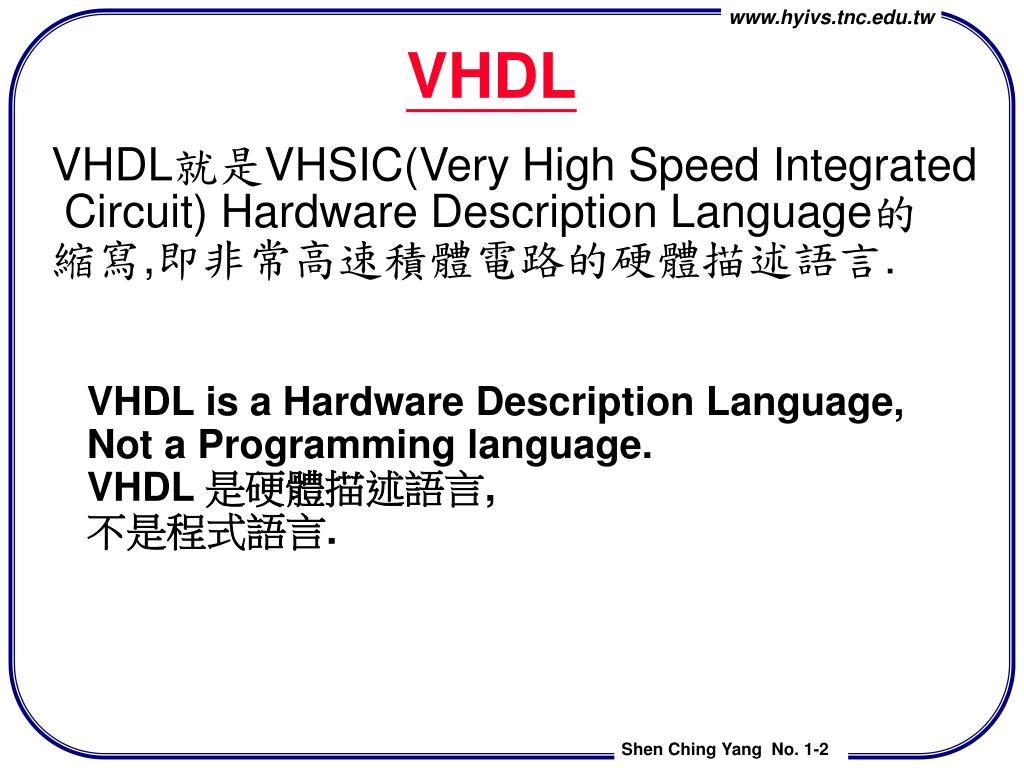 www.hyivs.tnc.edu.tw

VHDL

VHDL就是VHSIC(Very High Speed Integrated Circuit) Hardware Description Language的縮寫,即非常高速積體電路的硬體描述語言.

VHDL is a Hardware Description Language,
Not a Programming language.
VHDL 是硬體描述語言,
不是程式語言.

Shen Ching Yang No. 1-2